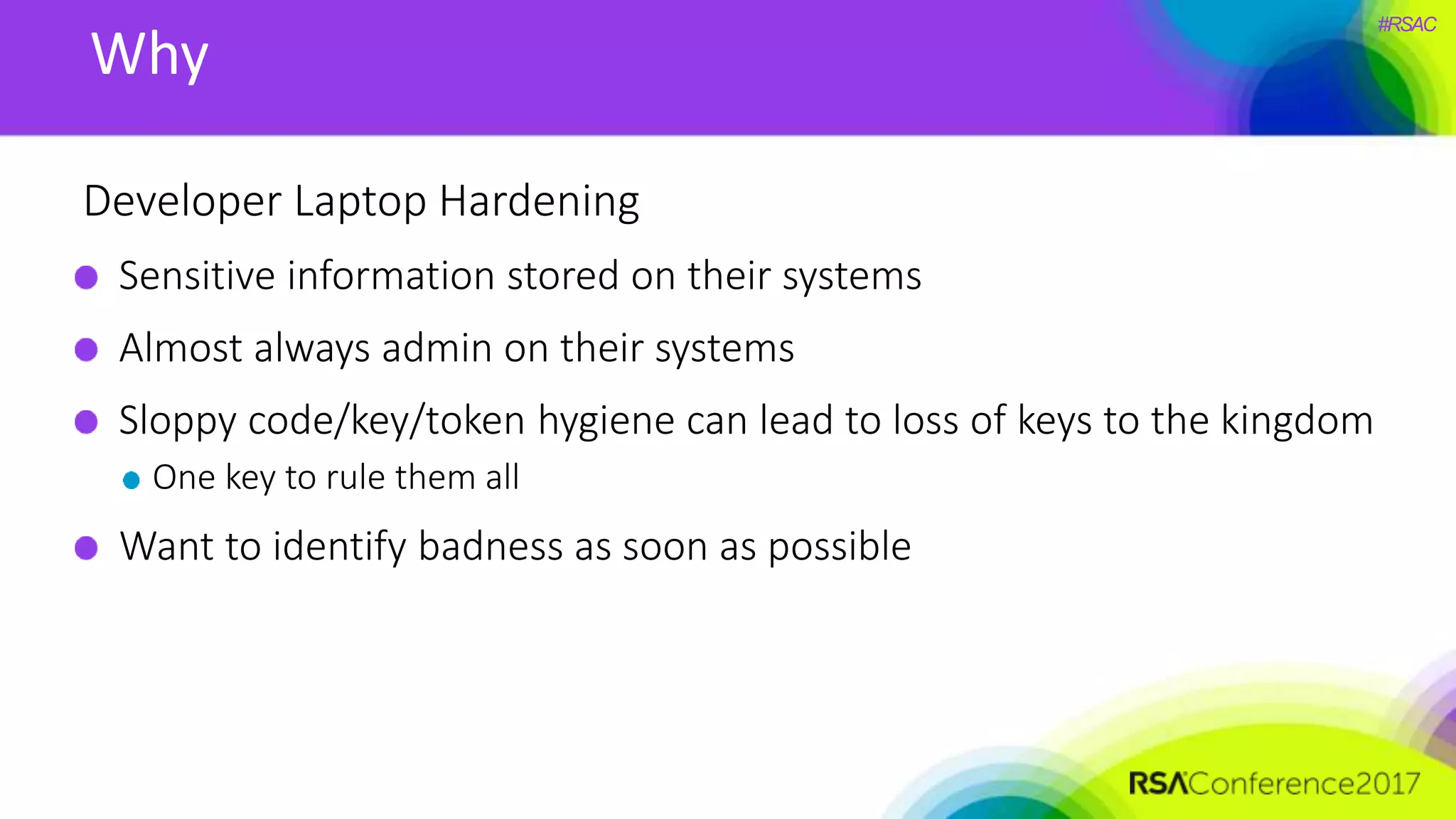 Why

#RSAC

Developer Laptop Hardening

- Sensitive information stored on their systems
- Almost always admin on their systems
- Sloppy code/key/token hygiene can lead to loss of keys to the kingdom
  - One key to rule them all
- Want to identify badness as soon as possible

RSAConference2017